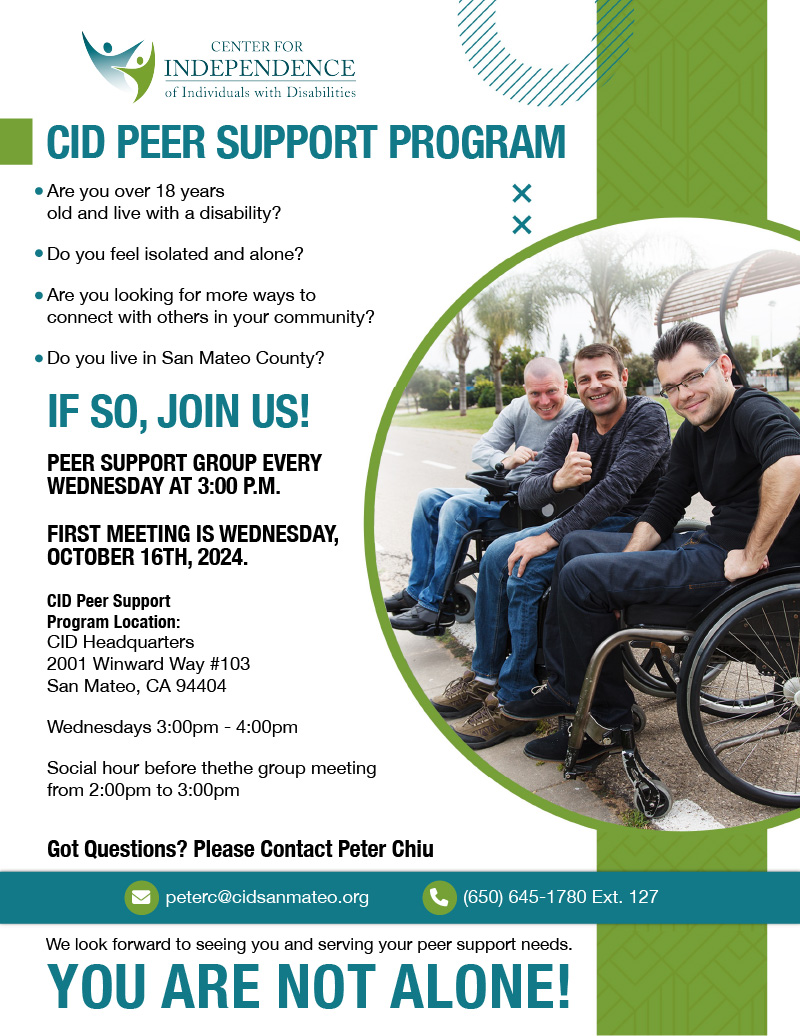 CENTER FOR
INDEPENDENCE
of Individuals with Disabilities

CID PEER SUPPORT PROGRAM

• Are you over 18 years old and live with a disability?

• Do you feel isolated and alone?

• Are you looking for more ways to connect with others in your community?

• Do you live in San Mateo County?

IF SO, JOIN US!

PEER SUPPORT GROUP EVERY WEDNESDAY AT 3:00 P.M.

FIRST MEETING IS WEDNESDAY, OCTOBER 16TH, 2024.

CID Peer Support Program Location:
CID Headquarters
2001 Winward Way #103
San Mateo, CA 94404

Wednesdays 3:00pm - 4:00pm

Social hour before thethe group meeting from 2:00pm to 3:00pm

Got Questions? Please Contact Peter Chiu

peterc@cidsanmateo.org

(650) 645-1780 Ext. 127

We look forward to seeing you and serving your peer support needs.

YOU ARE NOT ALONE!